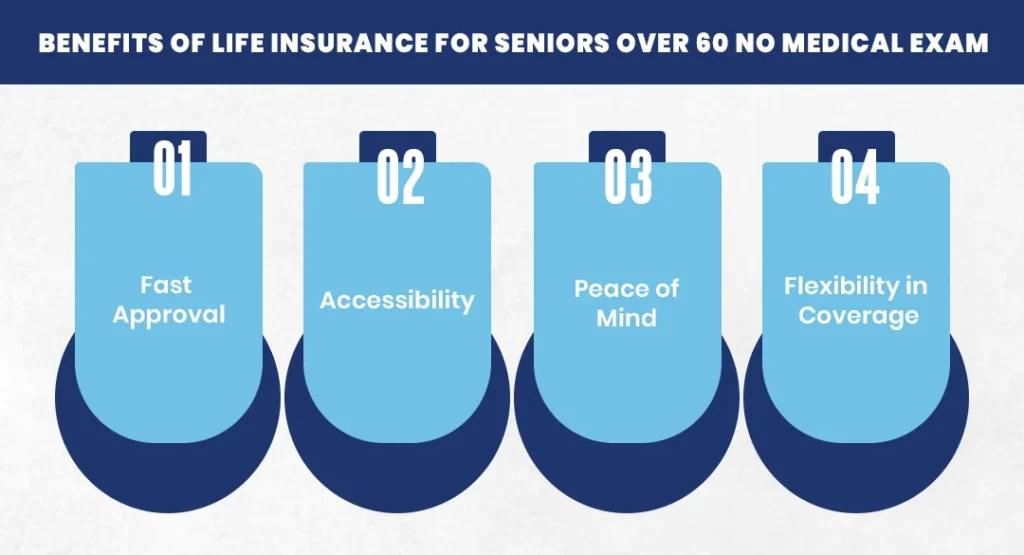 BENEFITS OF LIFE INSURANCE FOR SENIORS OVER 60 NO MEDICAL EXAM

01
Fast Approval

02
Accessibility

03
Peace of Mind

04
Flexibility in Coverage